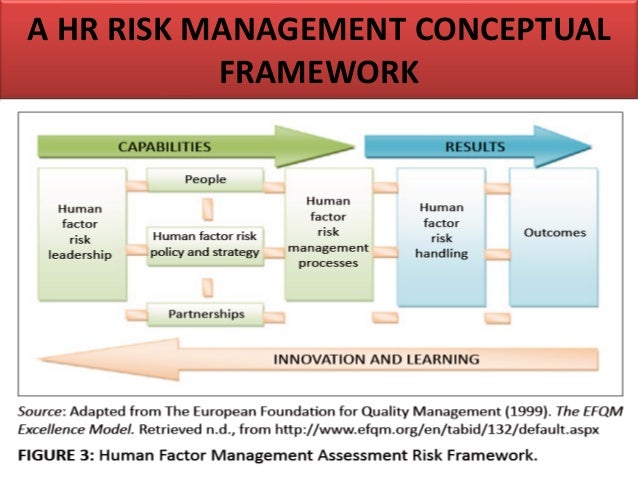 A HR RISK MANAGEMENT CONCEPTUAL FRAMEWORK

CAPABILITIES

RESULTS

Human factor risk leadership

People

Human factor risk policy and strategy

Partnerships

Human factor risk management processes

Human factor risk handling

Outcomes

INNOVATION AND LEARNING

Source: Adapted from The European Foundation for Quality Management (1999). The EFQM Excellence Model. Retrieved n.d., from http://www.efqm.org/en/tabid/132/default.aspx

FIGURE 3: Human Factor Management Assessment Risk Framework.